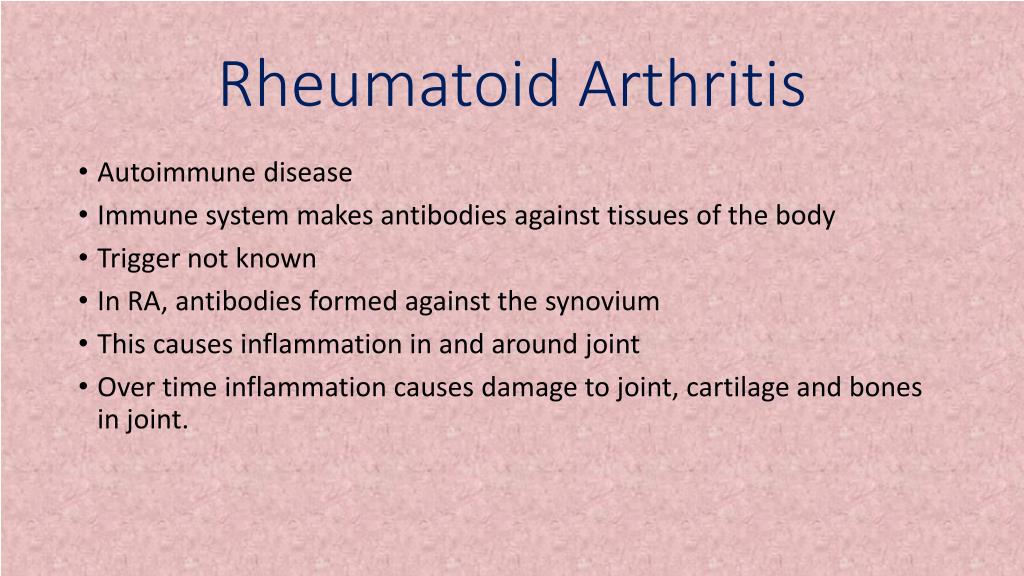 Rheumatoid Arthritis

• Autoimmune disease
• Immune system makes antibodies against tissues of the body
• Trigger not known
• In RA, antibodies formed against the synovium
• This causes inflammation in and around joint
• Over time inflammation causes damage to joint, cartilage and bones in joint.